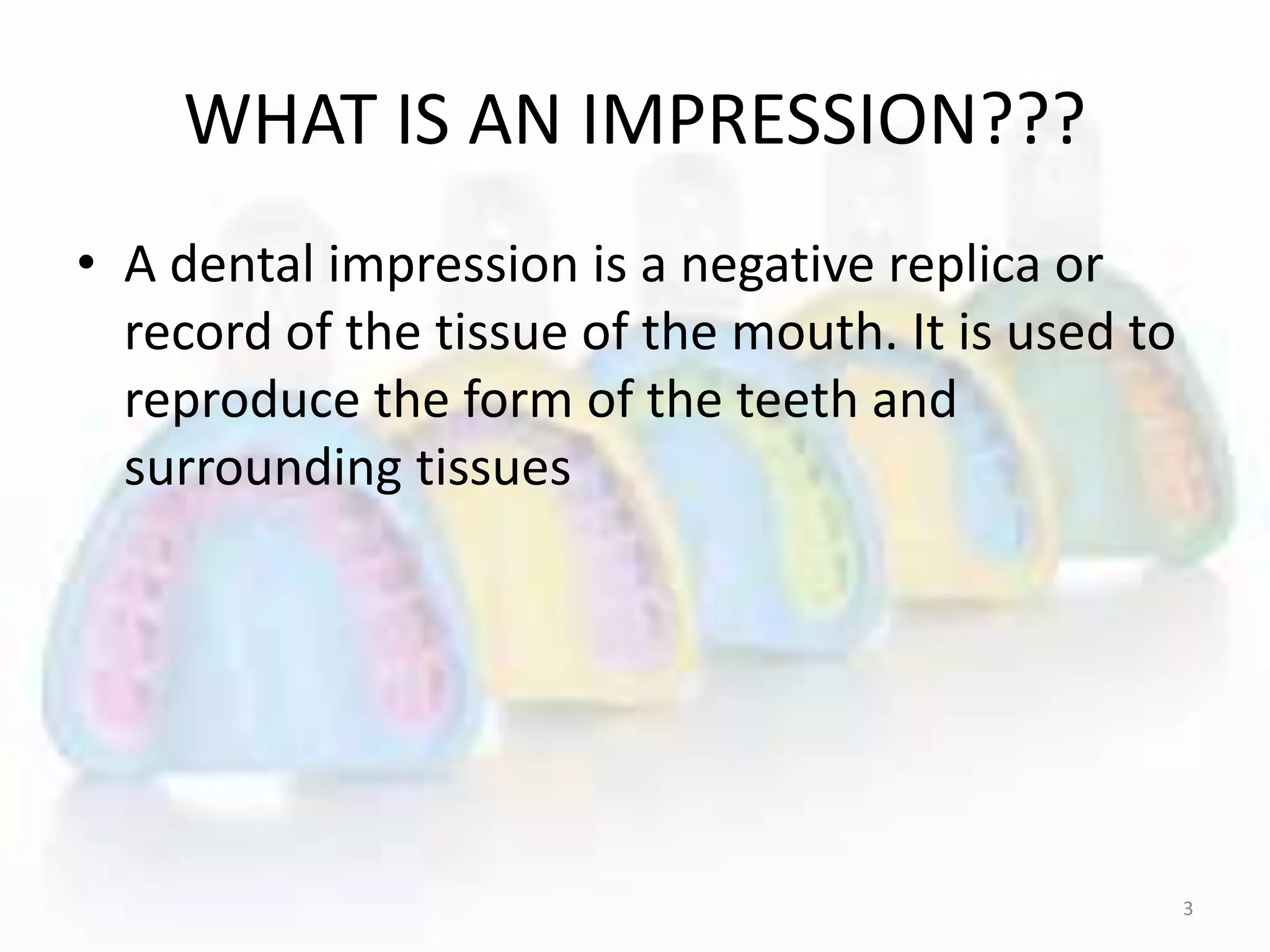 WHAT IS AN IMPRESSION???

• A dental impression is a negative replica or record of the tissue of the mouth. It is used to reproduce the form of the teeth and surrounding tissues

3